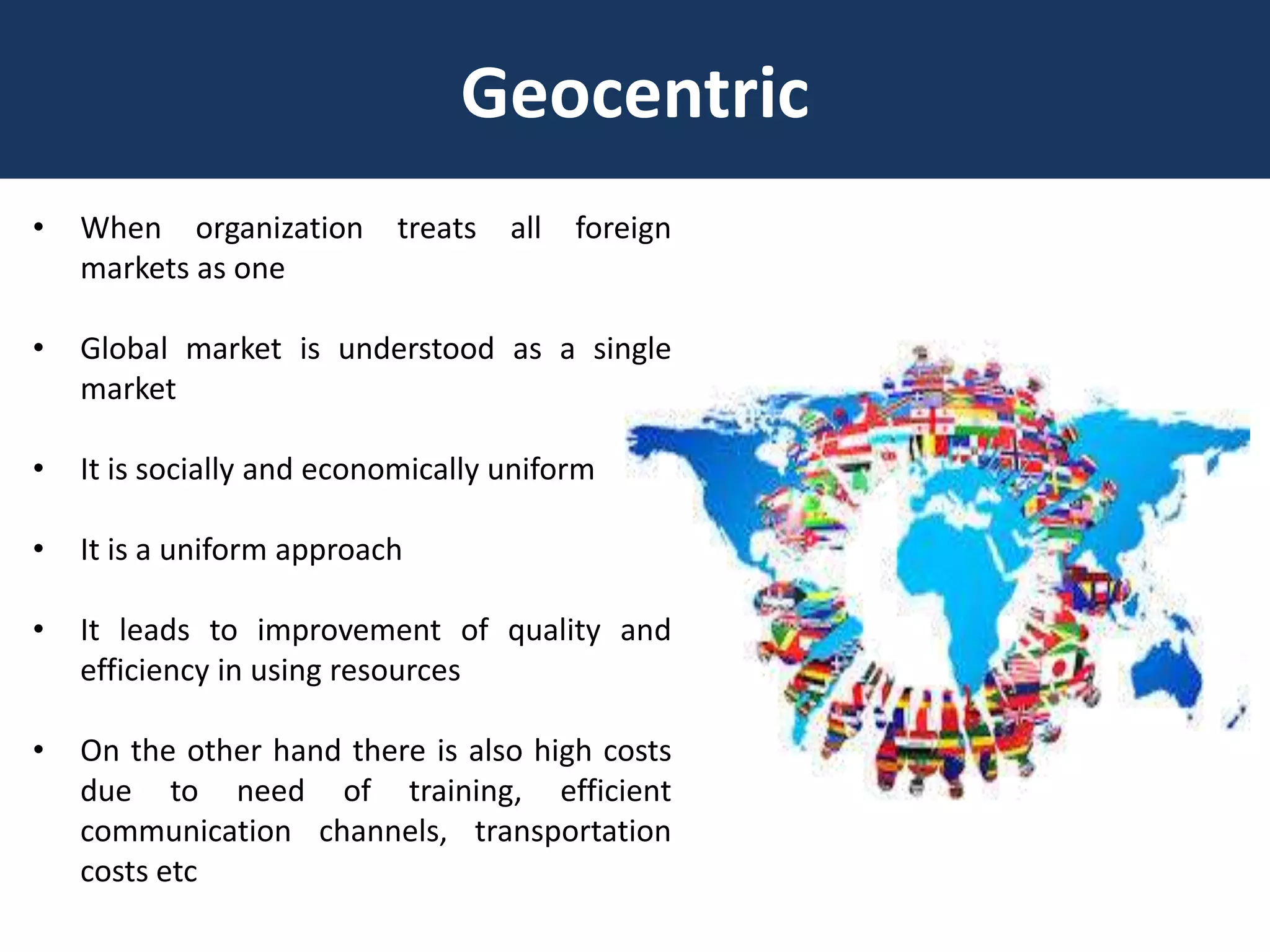 Geocentric

• When organization treats all foreign markets as one

• Global market is understood as a single market

• It is socially and economically uniform

• It is a uniform approach

• It leads to improvement of quality and efficiency in using resources

• On the other hand there is also high costs due to need of training, efficient communication channels, transportation costs etc